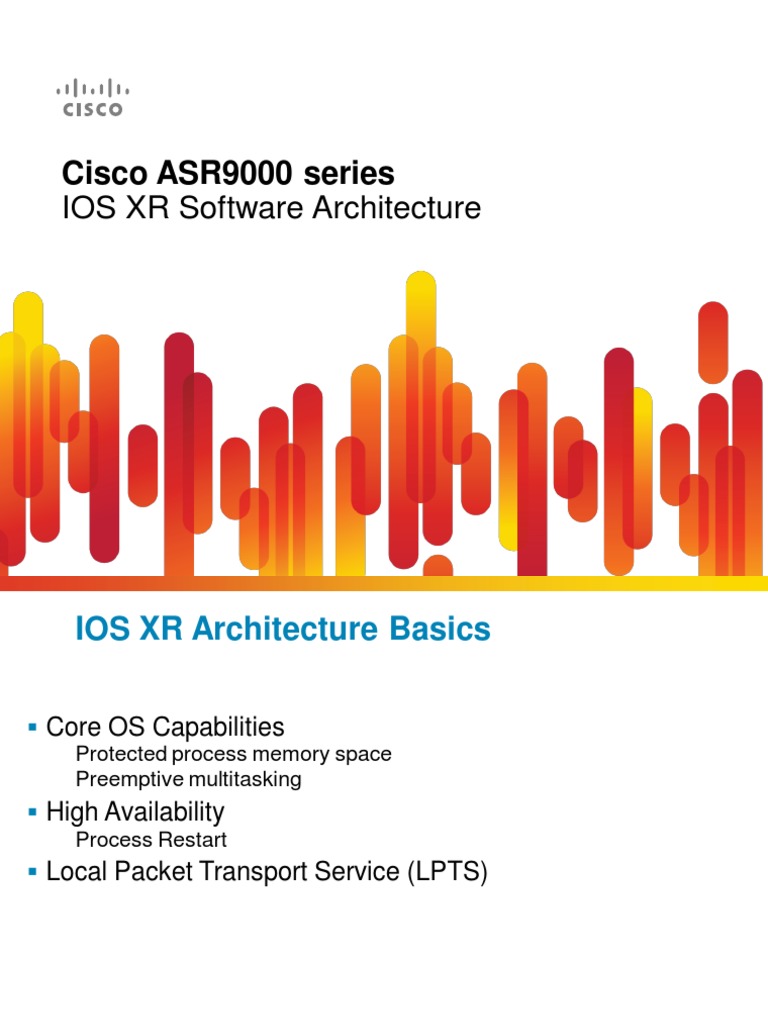 CISCO

Cisco ASR9000 series
IOS XR Software Architecture

IOS XR Architecture Basics

▪ Core OS Capabilities
Protected process memory space
Preemptive multitasking
▪ High Availability
Process Restart
▪ Local Packet Transport Service (LPTS)